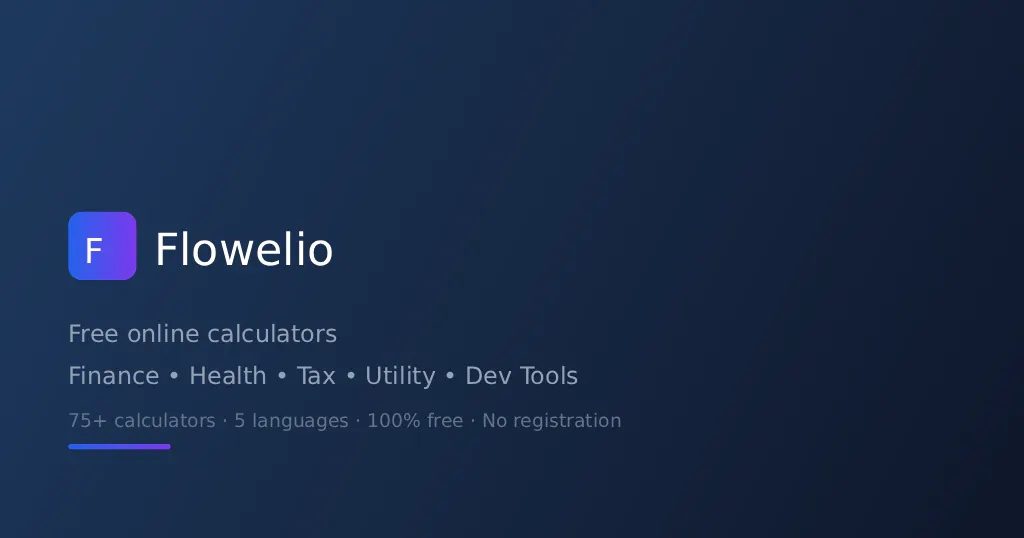 F Flowelio

Free online calculators

Finance • Health • Tax • Utility • Dev Tools

75+ calculators · 5 languages · 100% free · No registration